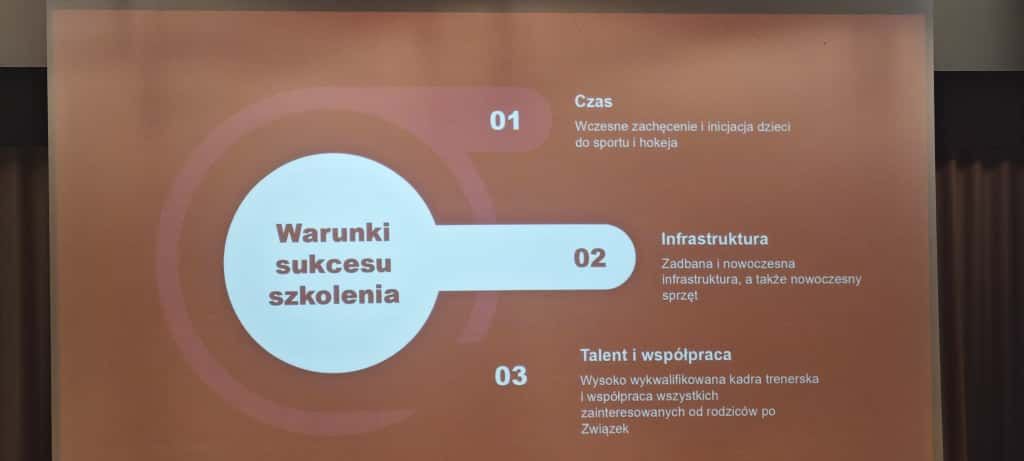 Warunki sukcesu szkolenia

01

Czas

Wczesne zachęcenie i inicjacja dzieci do sportu i hokeja

02

Infrastruktura

Zadbana i nowoczesna infrastruktura, a także nowoczesny sprzęt

03

Talent i współpraca

Wysoko wykwalifikowana kadra trenerska i współpraca wszystkich zainteresowanych od rodziców po Związek